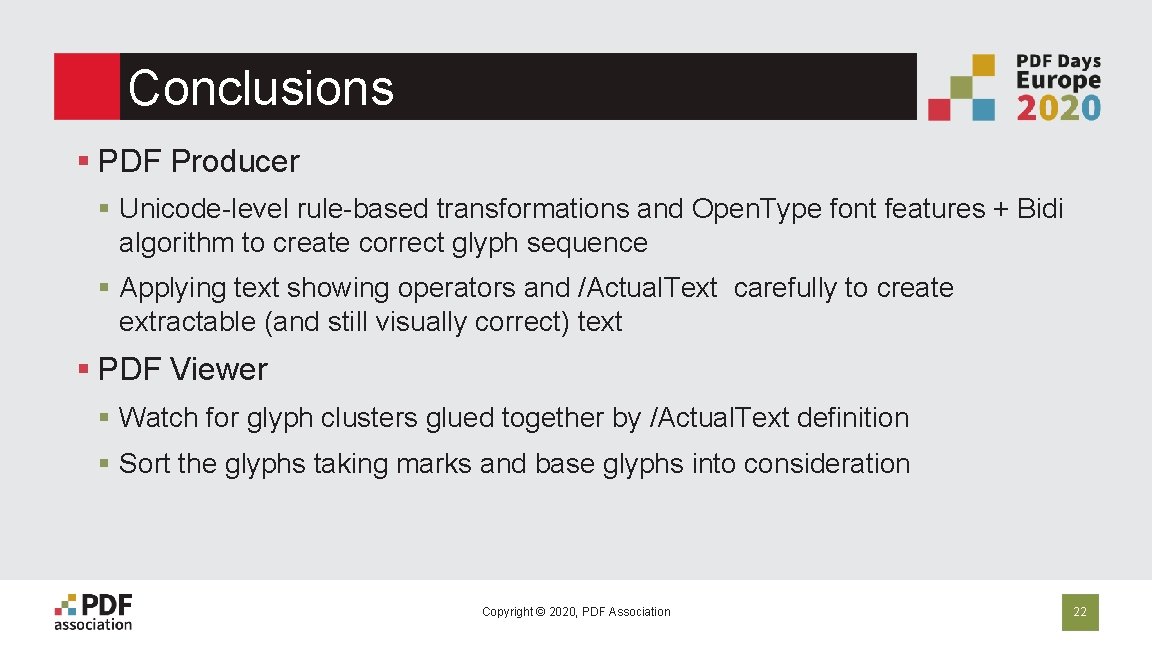 Conclusions

PDF Days Europe 2020

§ PDF Producer

§ Unicode-level rule-based transformations and Open.Type font features + Bidi algorithm to create correct glyph sequence

§ Applying text showing operators and /Actual.Text carefully to create extractable (and still visually correct) text

§ PDF Viewer

§ Watch for glyph clusters glued together by /Actual.Text definition

§ Sort the glyphs taking marks and base glyphs into consideration

PDF association

Copyright © 2020, PDF Association

22